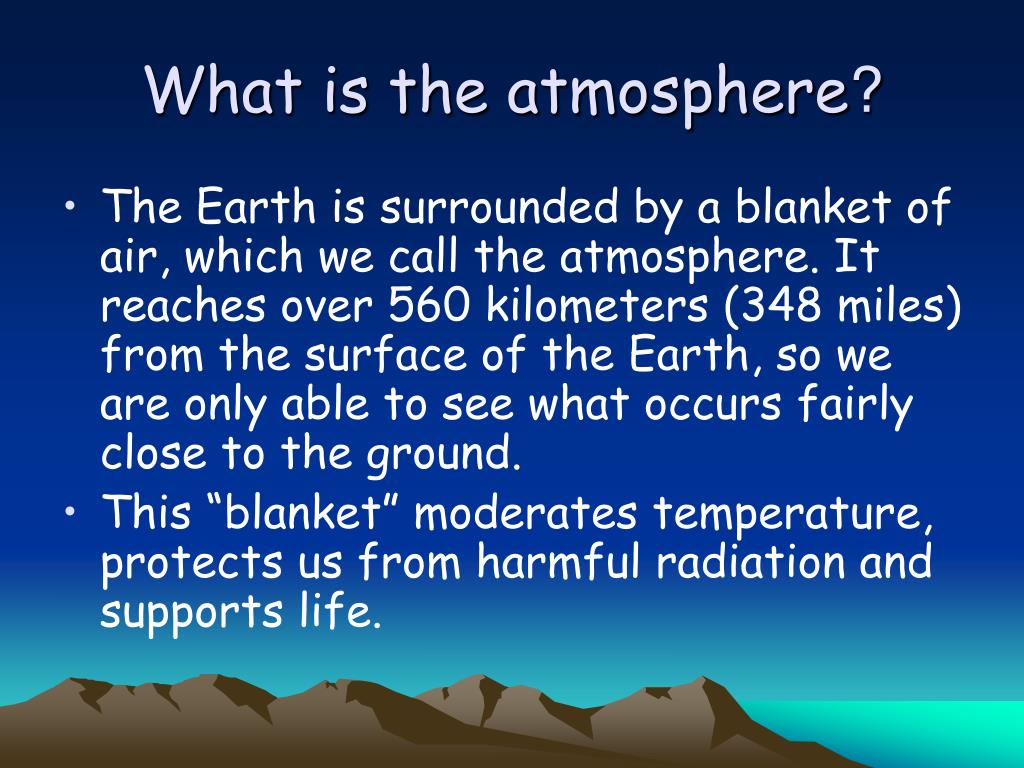 What is the atmosphere?

• The Earth is surrounded by a blanket of air, which we call the atmosphere. It reaches over 560 kilometers (348 miles) from the surface of the Earth, so we are only able to see what occurs fairly close to the ground.
• This “blanket” moderates temperature, protects us from harmful radiation and supports life.